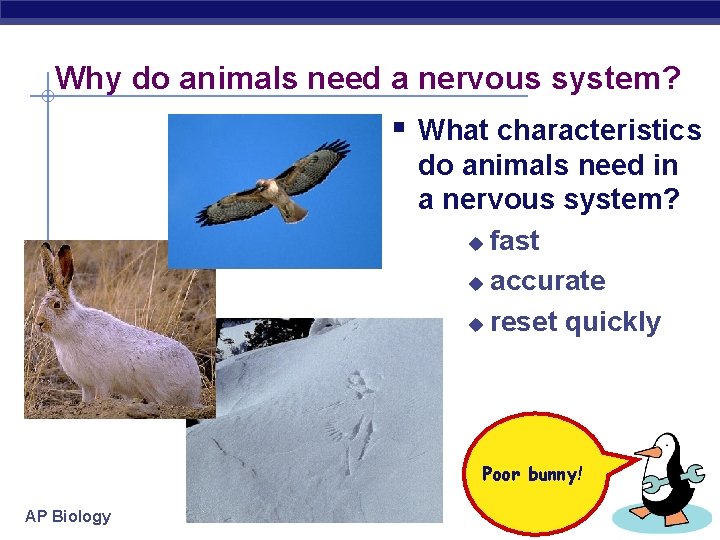 Why do animals need a nervous system?

What characteristics do animals need in a nervous system?

fast

accurate

reset quickly

Poor bunny!

AP Biology